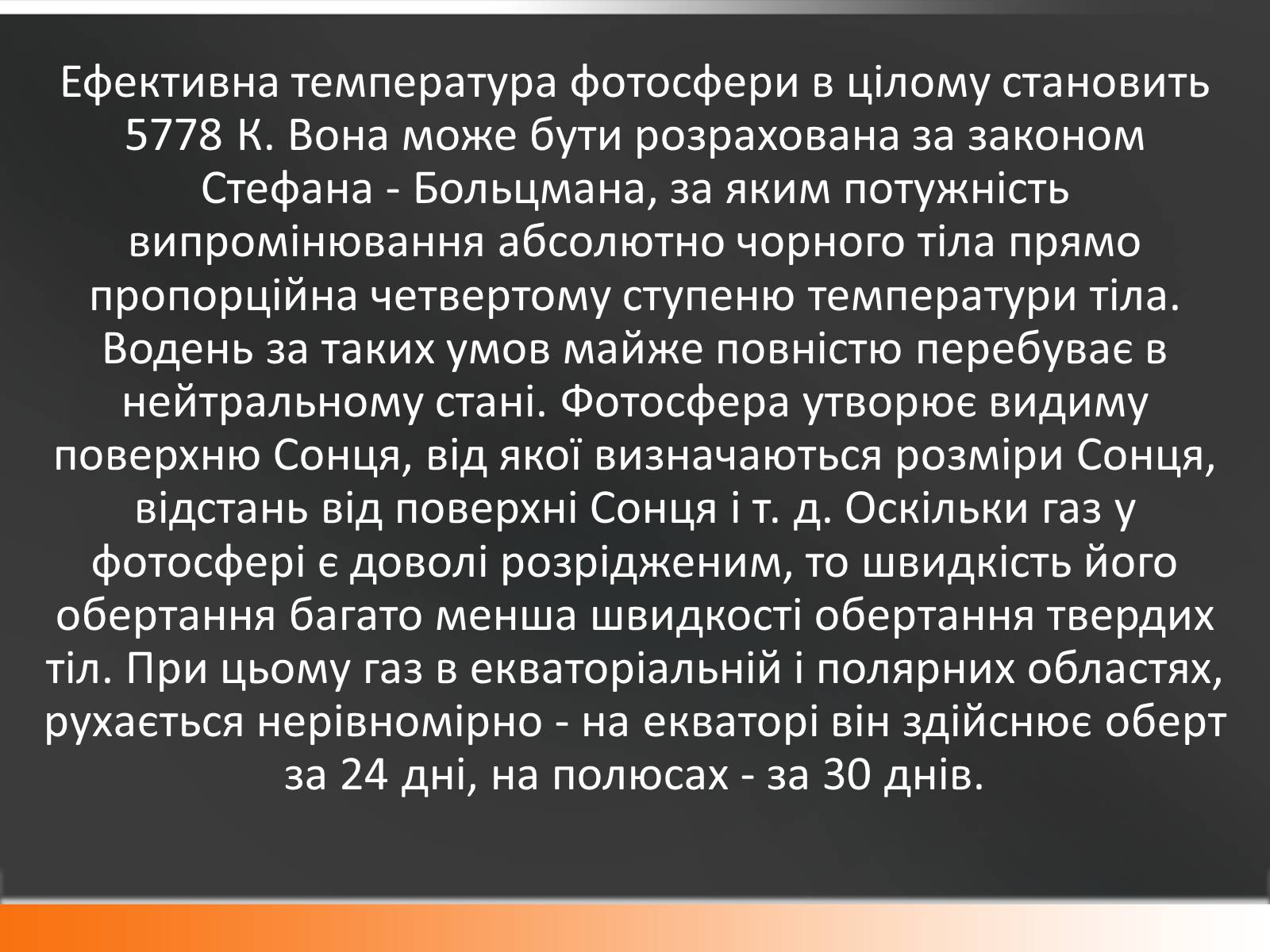 Ефективна температура фотосфери в цілому становить 5778 К. Вона може бути розрахована за законом Стефана - Больцмана, за яким потужність випромінювання абсолютно чорного тіла прямо пропорційна четвертому ступеню температури тіла. Водень за таких умов майже повністю перебуває в нейтральному стані. Фотосфера утворює видиму поверхню Сонця, від якої визначаються розміри Сонця, відстань від поверхні Сонця і т. д. Оскільки газ у фотосфері є доволі розрідженим, то швидкість його обертання багато менша швидкості обертання твердих тіл. При цьому газ в екваторіальній і полярних областях, рухається нерівномірно - на екваторі він здійснює оберт за 24 дні, на полюсах - за 30 днів.